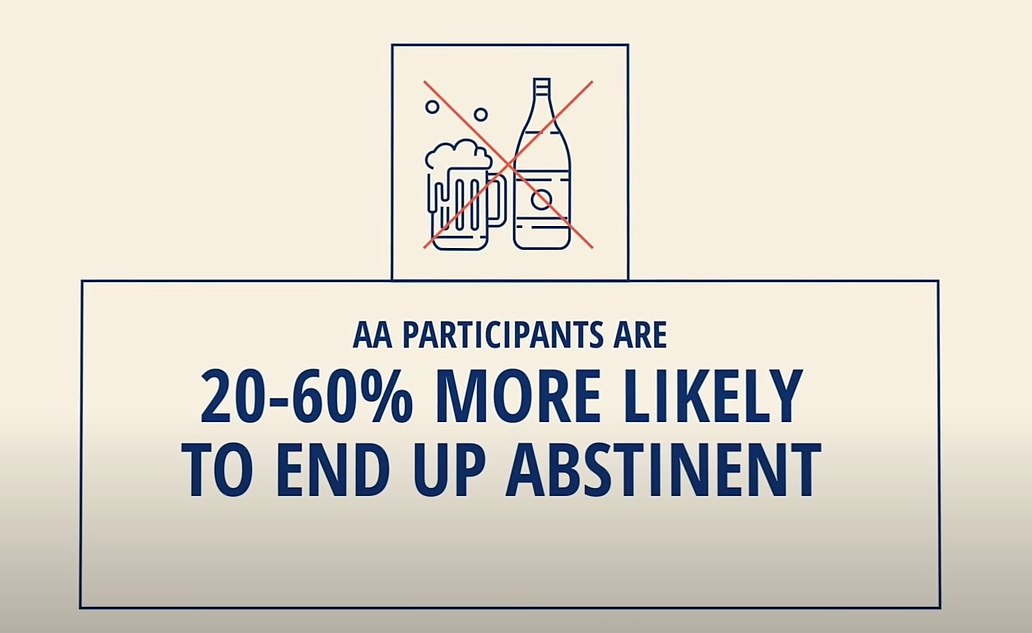 AA PARTICIPANTS ARE
20-60% MORE LIKELY TO END UP ABSTINENT